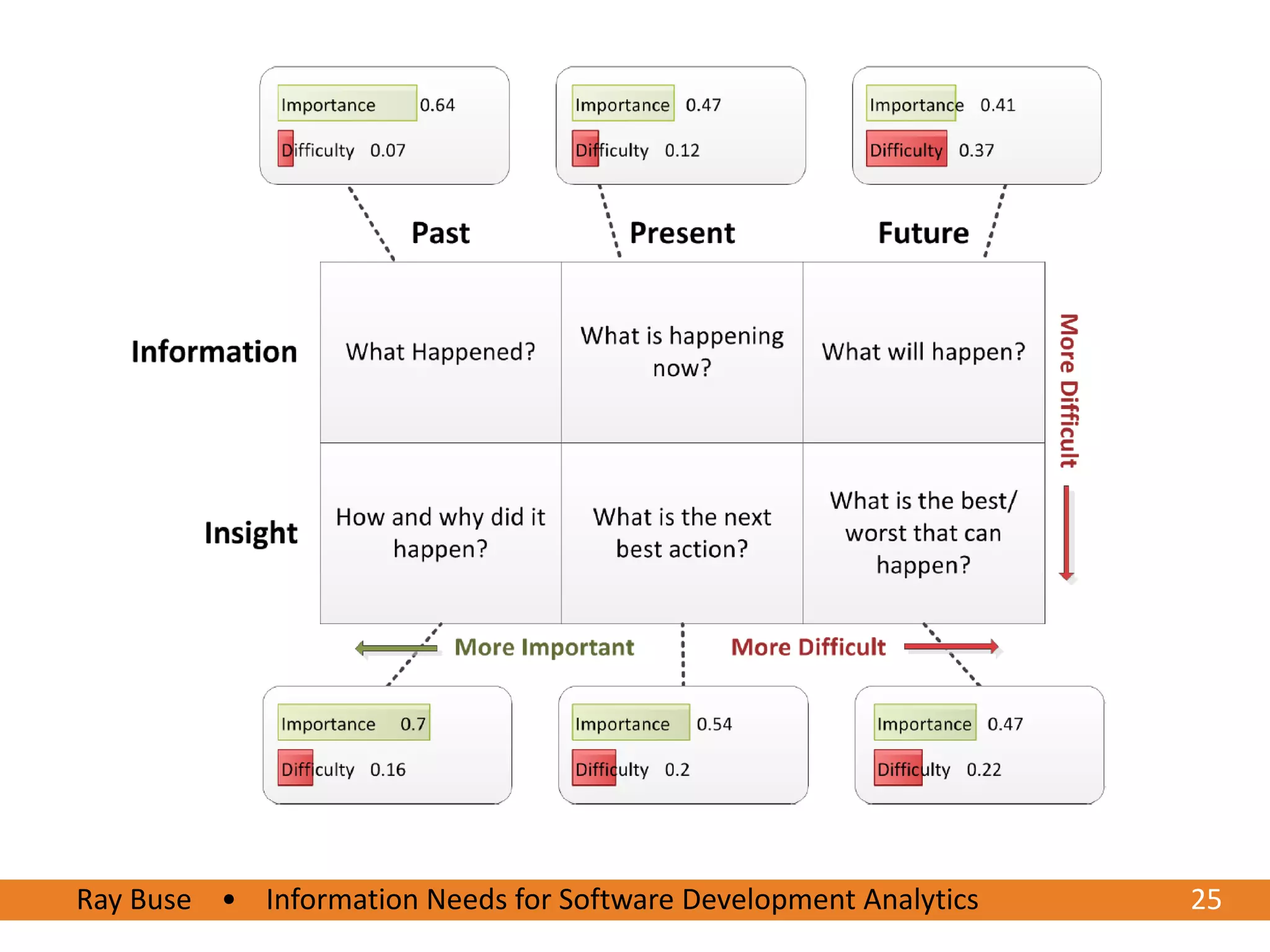 Importance 0.64
Difficulty 0.07

Importance 0.47
Difficulty 0.12

Importance 0.41
Difficulty 0.37

| | Past | Present | Future |
|---|---|---|---|
| Information | What Happened? | What is happening now? | What will happen? |
| Insight | How and why did it happen? | What is the next best action? | What is the best/ worst that can happen? |

More Difficult

More Important

More Difficult

Importance 0.7
Difficulty 0.16

Importance 0.54
Difficulty 0.2

Importance 0.47
Difficulty 0.22

Ray Buse • Information Needs for Software Development Analytics 25